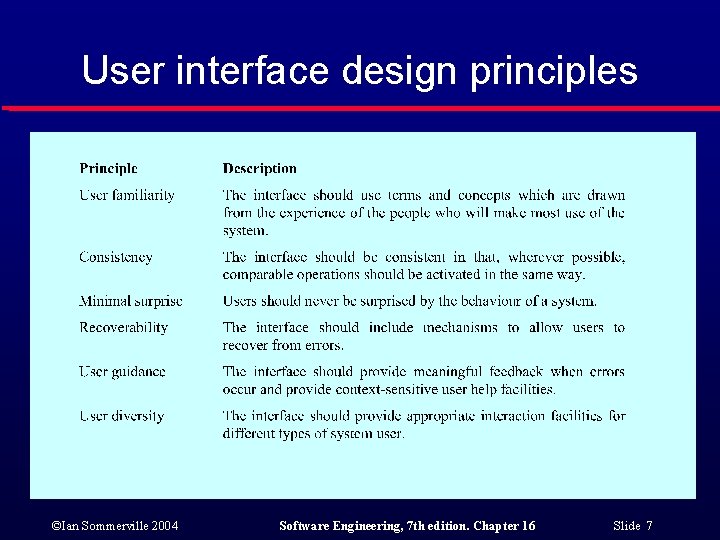 User interface design principles

| Principle | Description |
|---|---|
| User familiarity | The interface should use terms and concepts which are drawn from the experience of the people who will make most use of the system. |
| Consistency | The interface should be consistent in that, wherever possible, comparable operations should be activated in the same way. |
| Minimal surprise | Users should never be surprised by the behaviour of a system. |
| Recoverability | The interface should include mechanisms to allow users to recover from errors. |
| User guidance | The interface should provide meaningful feedback when errors occur and provide context-sensitive user help facilities. |
| User diversity | The interface should provide appropriate interaction facilities for different types of system user. |

©Ian Sommerville 2004 Software Engineering, 7th edition. Chapter 16 Slide 7